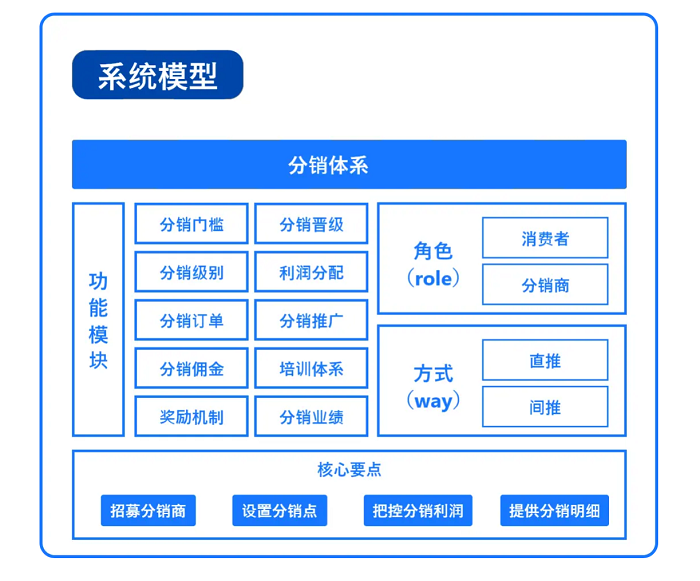 系统模型

分销体系

功能模块

分销门槛
分销晋级
分销级别
利润分配
分销订单
分销推广
分销佣金
培训体系
奖励机制
分销业绩

角色（role）
消费者
分销商

方式（way）
直推
间推

核心要点
招募分销商
设置分销点
把控分销利润
提供分销明细